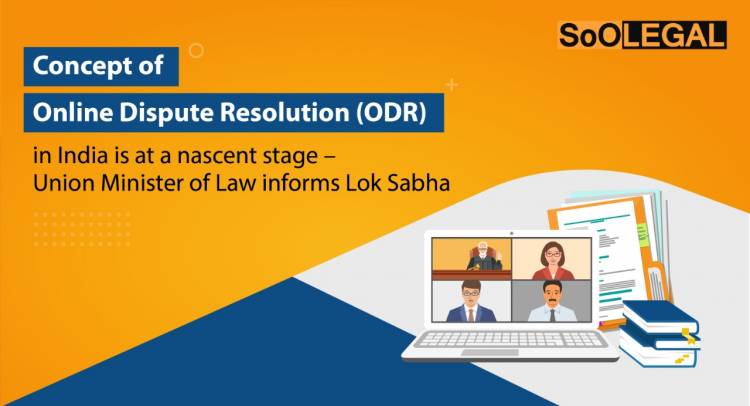 SoOLEGAL

Concept of
Online Dispute Resolution (ODR)
in India is at a nascent stage – Union Minister of Law informs Lok Sabha